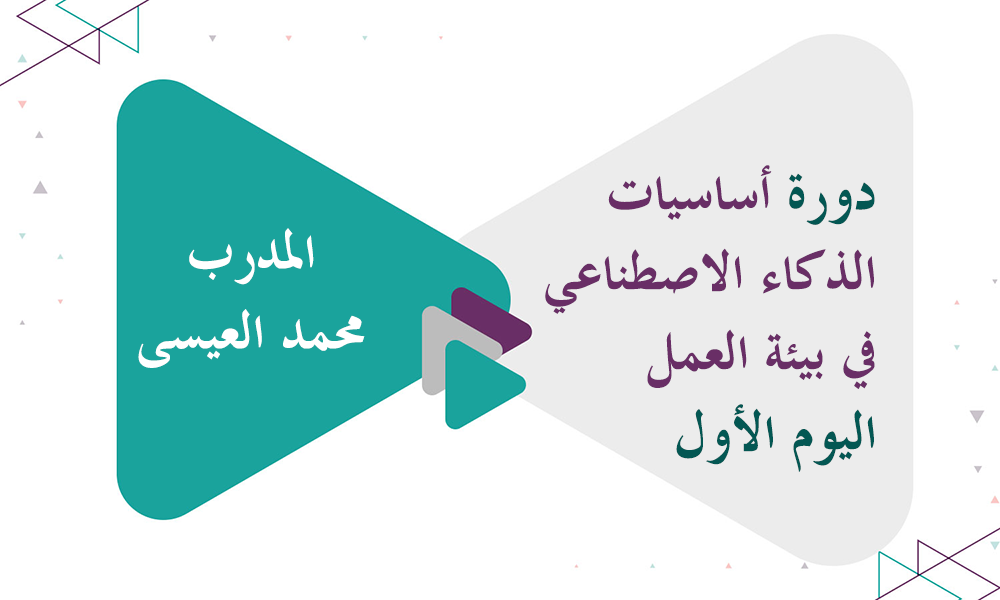 دورة أساسيات الذكاء الاصطناعي في بيئة العمل
اليوم الأول

المدرب
محمد العيسى